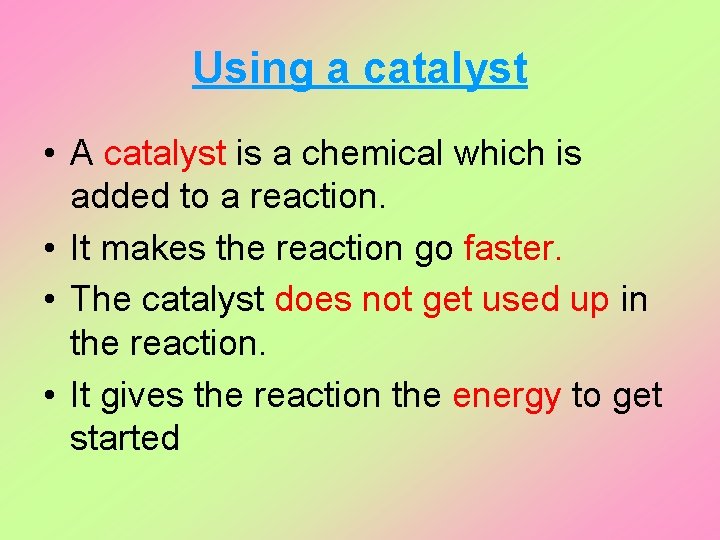 Using a catalyst

• A catalyst is a chemical which is added to a reaction.
• It makes the reaction go faster.
• The catalyst does not get used up in the reaction.
• It gives the reaction the energy to get started